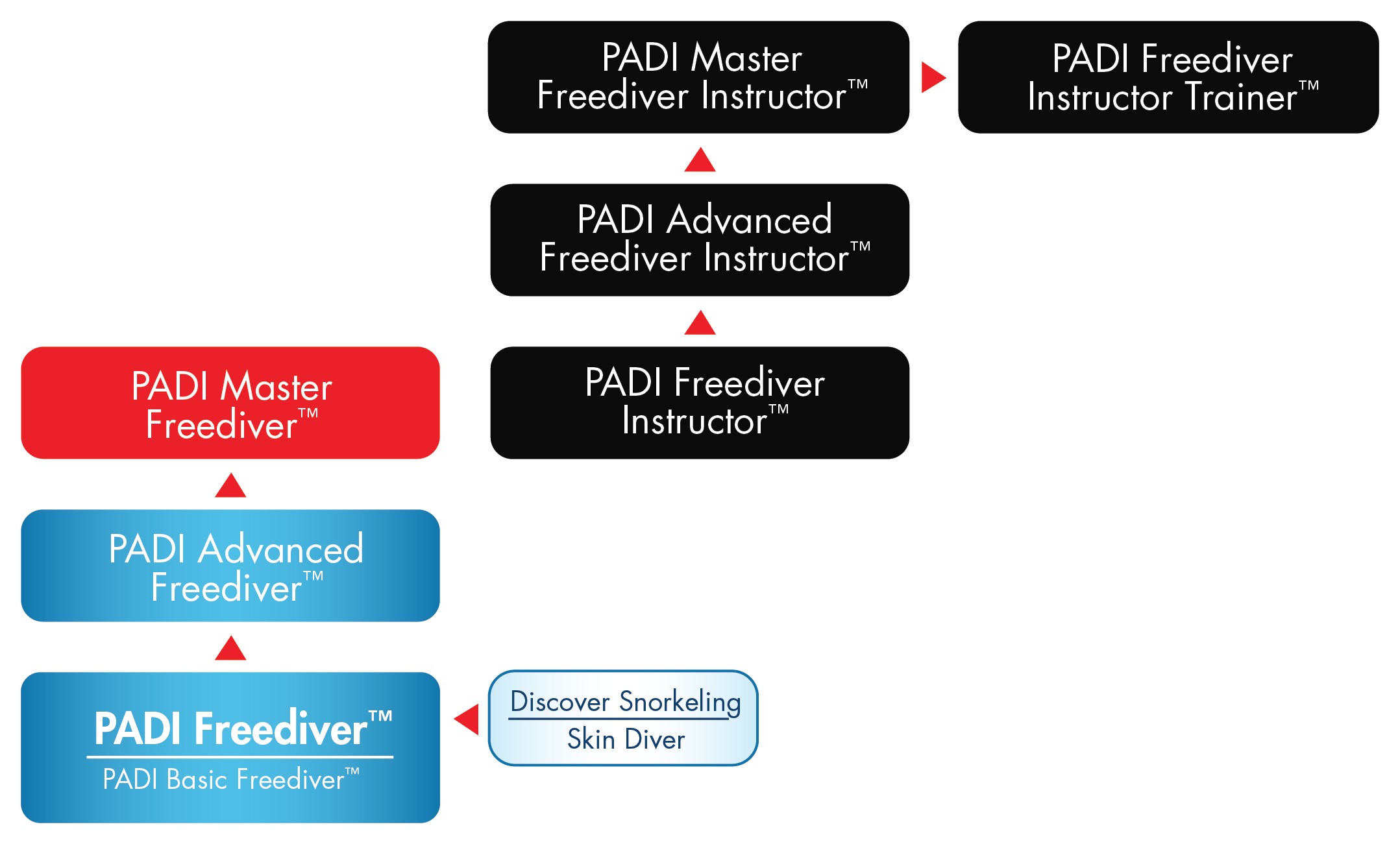 PADI Master Freediver Instructor™

PADI Freediver Instructor Trainer™

PADI Advanced Freediver Instructor™

PADI Master Freediver™

PADI Freediver Instructor™

PADI Advanced Freediver™

PADI Freediver™

PADI Basic Freediver™

Discover Snorkeling

Skin Diver